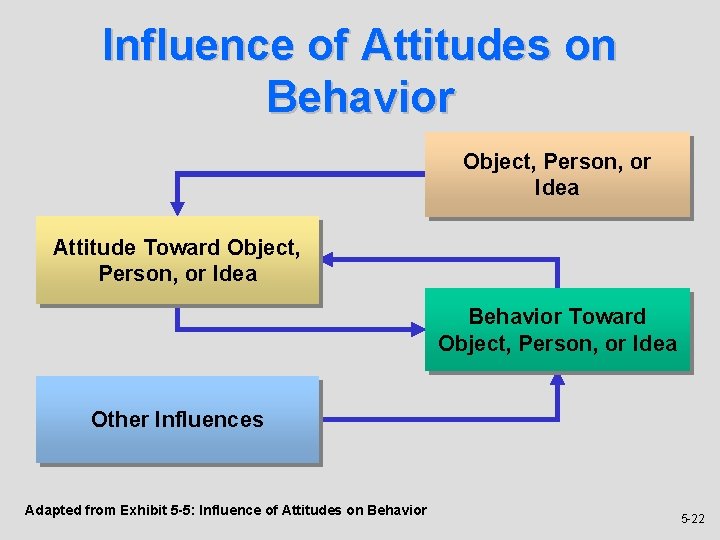 Influence of Attitudes on Behavior

Object, Person, or Idea

Attitude Toward Object, Person, or Idea

Behavior Toward Object, Person, or Idea

Other Influences

Adapted from Exhibit 5-5: Influence of Attitudes on Behavior

5-22